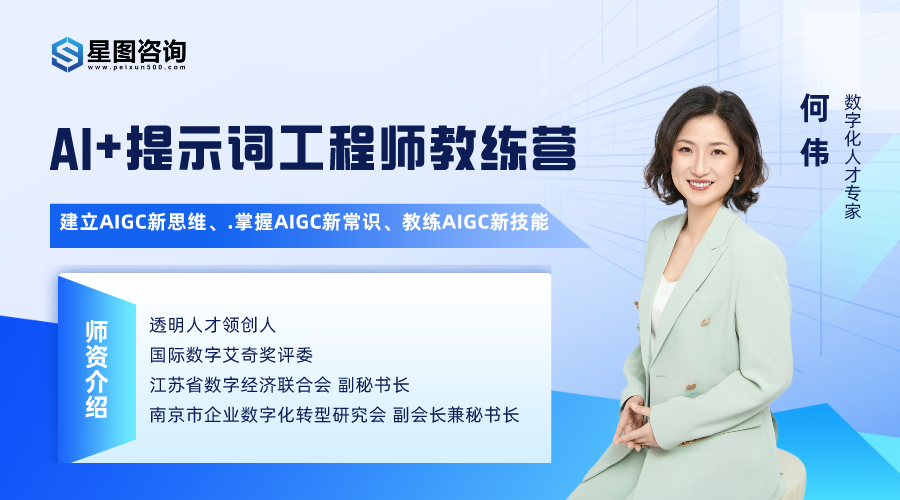 星图咨询
www.peixun500.com

AI+提示词工程师教练营

建立AIGC新思维、.掌握AIGC新常识、教练AIGC新技能

师资介绍

透明人才领创人
国际数字艾奇奖评委
江苏省数字经济联合会 副秘书长
南京市企业数字化转型研究会 副会长兼秘书长

何伟
数字化人才专家